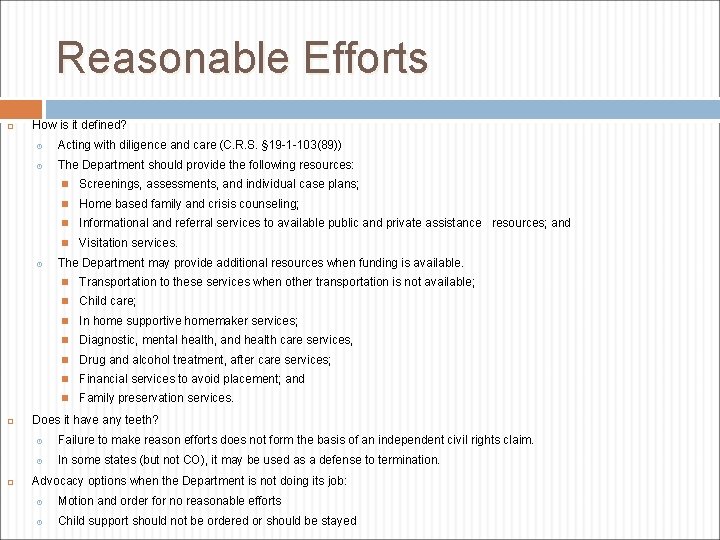 Reasonable Efforts

How is it defined?

Acting with diligence and care (C.R.S. §19-1-103(89))

The Department should provide the following resources:

Screenings, assessments, and individual case plans;

Home based family and crisis counseling;

Informational and referral services to available public and private assistance resources; and

Visitation services.

The Department may provide additional resources when funding is available.

Transportation to these services when other transportation is not available;

Child care;

In home supportive homemaker services;

Diagnostic, mental health, and health care services,

Drug and alcohol treatment, after care services;

Financial services to avoid placement; and

Family preservation services.

Does it have any teeth?

Failure to make reason efforts does not form the basis of an independent civil rights claim.

In some states (but not CO), it may be used as a defense to termination.

Advocacy options when the Department is not doing its job:

Motion and order for no reasonable efforts

Child support should not be ordered or should be stayed